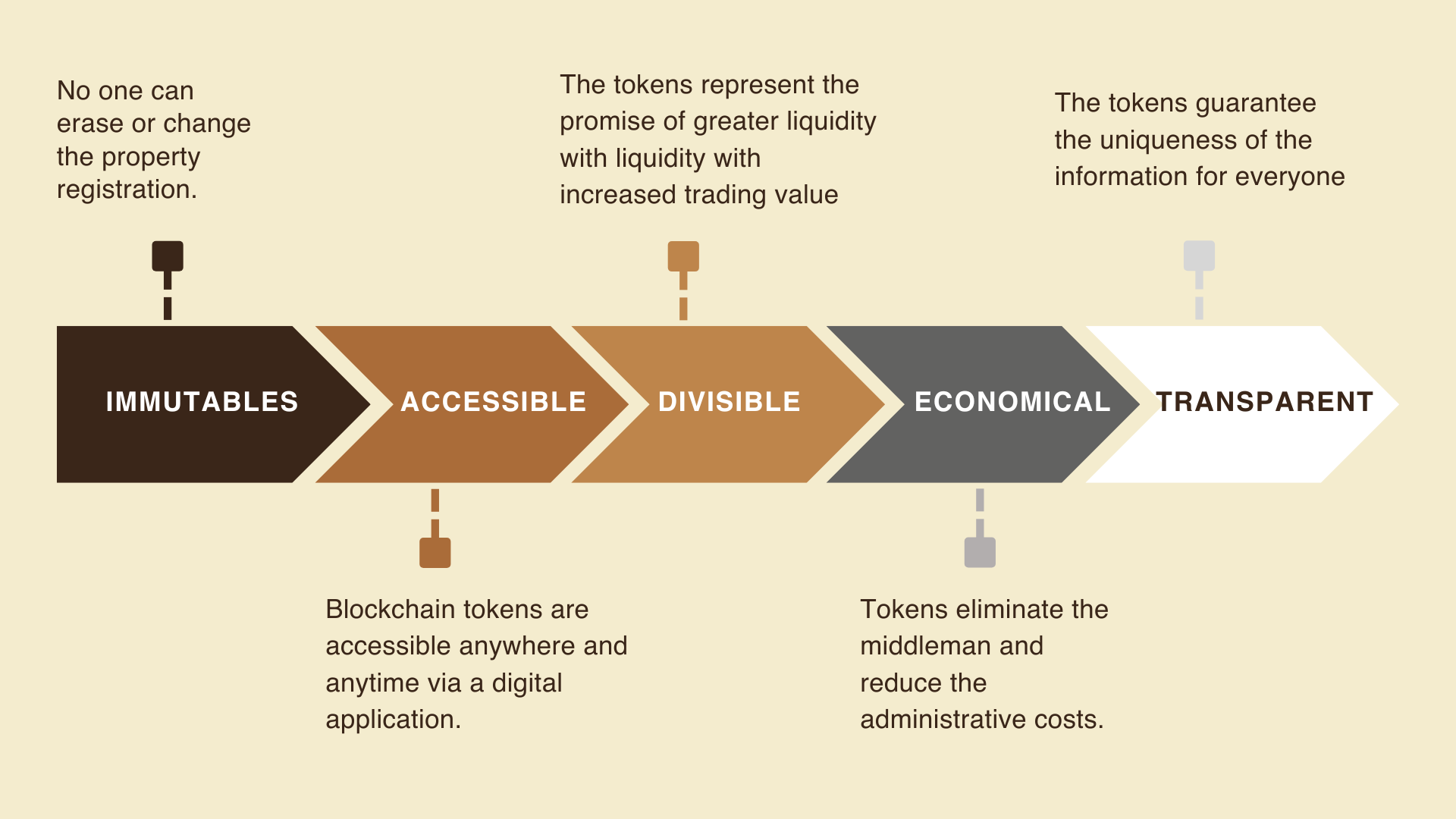 No one can erase or change the property registration.

The tokens represent the promise of greater liquidity with liquidity with increased trading value

The tokens guarantee the uniqueness of the information for everyone

IMMUTABLES

ACCESSIBLE

DIVISIBLE

ECONOMICAL

TRANSPARENT

Blockchain tokens are accessible anywhere and anytime via a digital application.

Tokens eliminate the middleman and reduce the administrative costs.